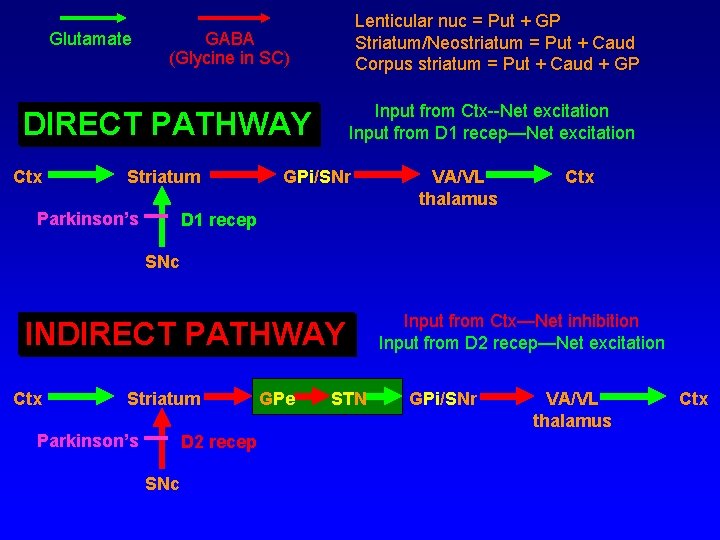 Glutamate

GABA
(Glycine in SC)

Lenticular nuc = Put + GP
Striatum/Neostriatum = Put + Caud
Corpus striatum = Put + Caud + GP

DIRECT PATHWAY

Input from Ctx--Net excitation
Input from D1 recep—Net excitation

Ctx Striatum GPi/SNr VA/VL thalamus Ctx

Parkinson's D1 recep

SNc

INDIRECT PATHWAY

Input from Ctx—Net inhibition
Input from D2 recep—Net excitation

Ctx Striatum GPe STN GPi/SNr VA/VL thalamus Ctx

Parkinson's D2 recep

SNc